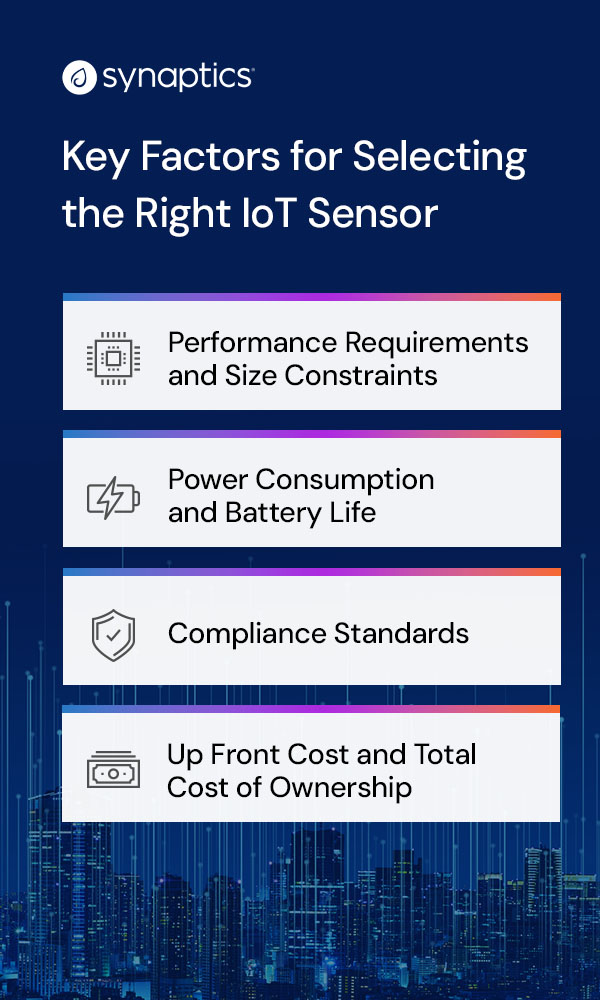 synaptics

Key Factors for Selecting the Right IoT Sensor

Performance Requirements and Size Constraints

Power Consumption and Battery Life

Compliance Standards

Up Front Cost and Total Cost of Ownership